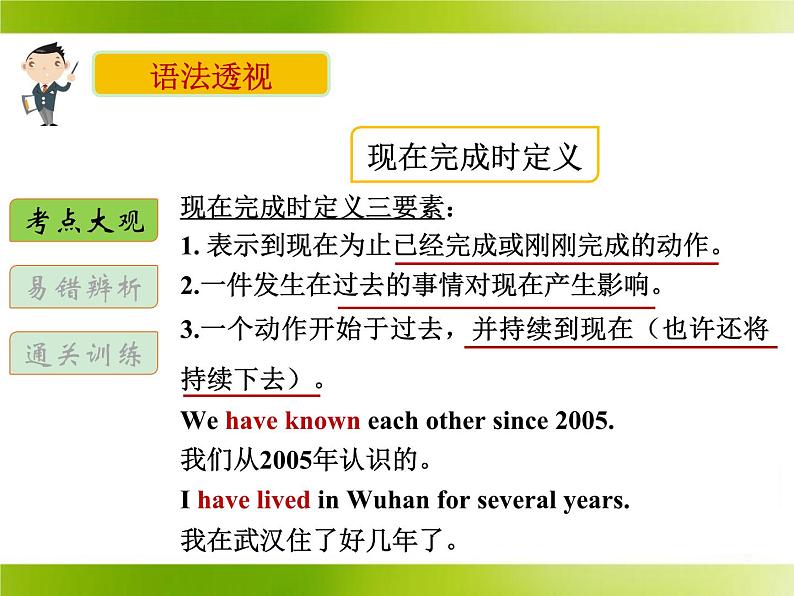 语法透视

现在完成时定义

考点大观

易错辨析

通关训练

现在完成时定义三要素：

1. 表示到现在为止已经完成或刚刚完成的动作。

2.一件发生在过去的事情对现在产生影响。

3.一个动作开始于过去，并持续到现在（也许还将持续下去）。

We have known each other since 2005.

我们从2005年认识的。

I have lived in Wuhan for several years.

我在武汉住了好几年了。